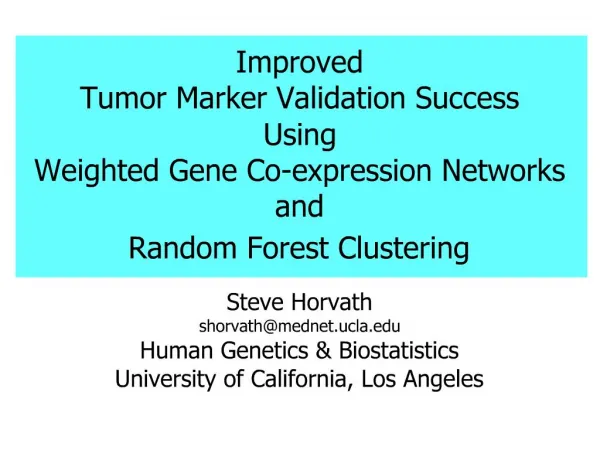 Improved
Tumor Marker Validation Success
Using
Weighted Gene Co-expression Networks
and
Random Forest Clustering

Steve Horvath
shorvath@mednet.ucla.edu
Human Genetics & Biostatistics
University of California, Los Angeles